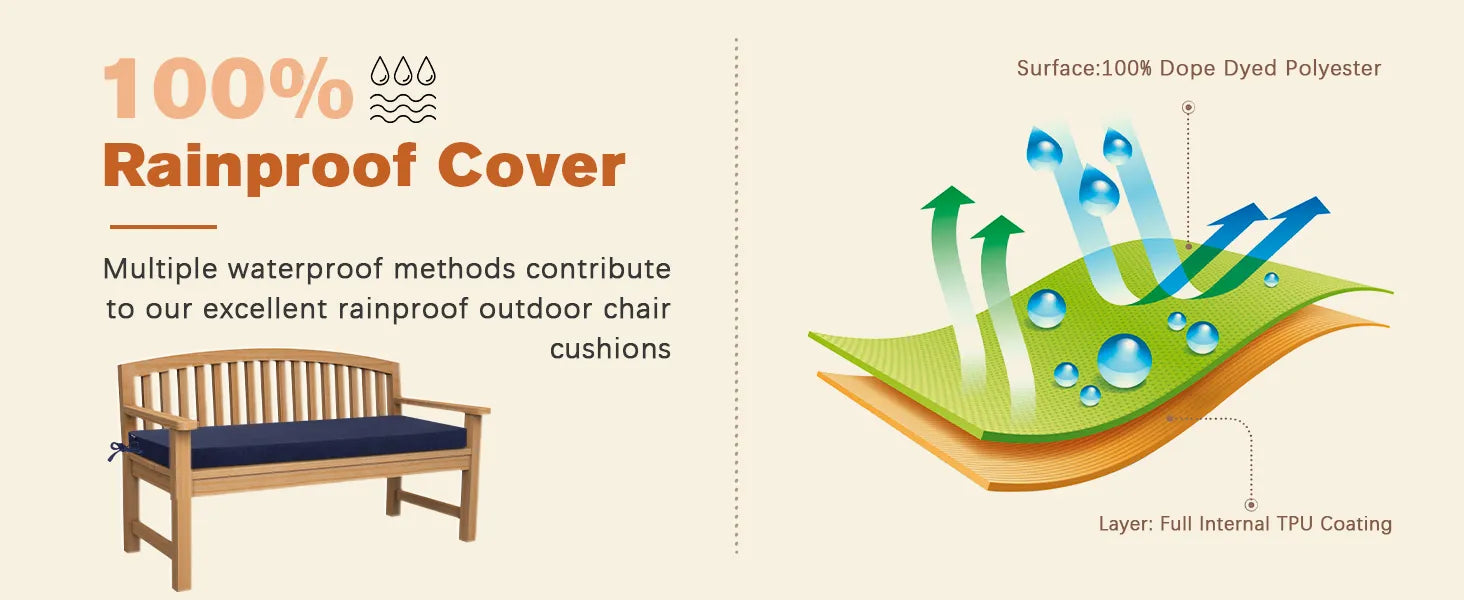 100%
Rainproof Cover

Multiple waterproof methods contribute to our excellent rainproof outdoor chair cushions

Surface:100% Dope Dyed Polyester

Layer: Full Internal TPU Coating